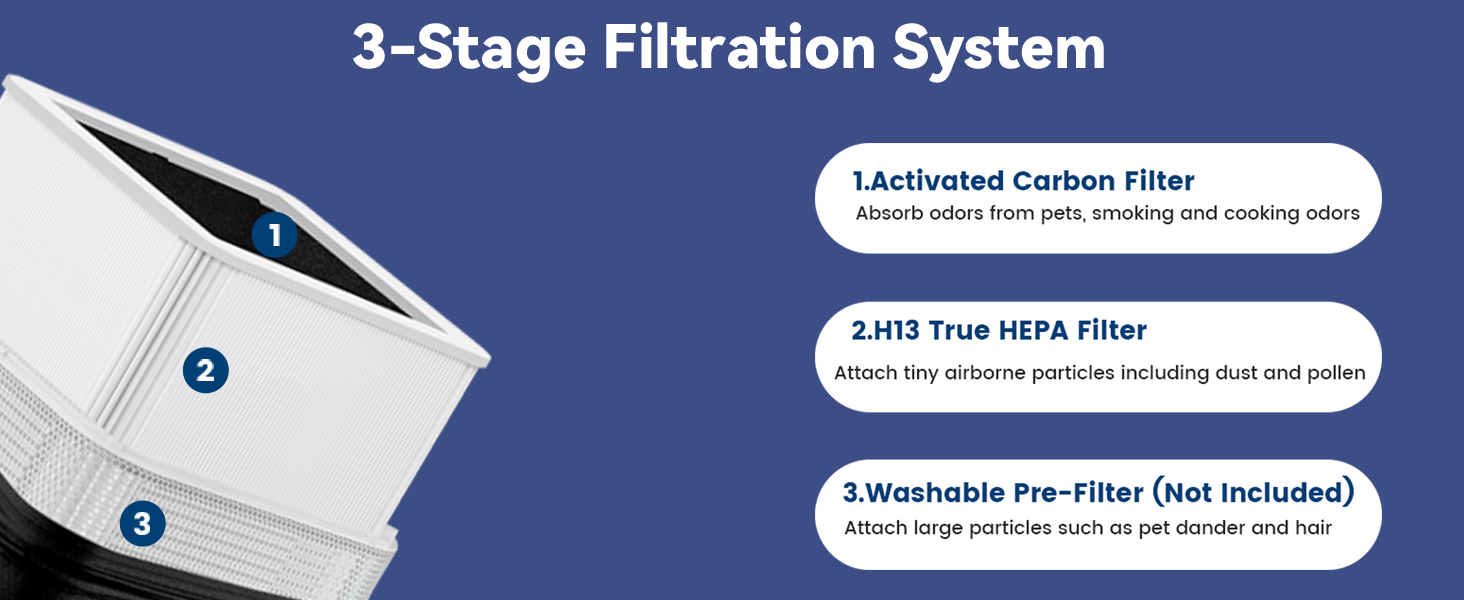 3-Stage Filtration System

1

2

3

1.Activated Carbon Filter
Absorb odors from pets, smoking and cooking odors

2.H13 True HEPA Filter
Attach tiny airborne particles including dust and pollen

3.Washable Pre-Filter (Not Included)
Attach large particles such as pet dander and hair